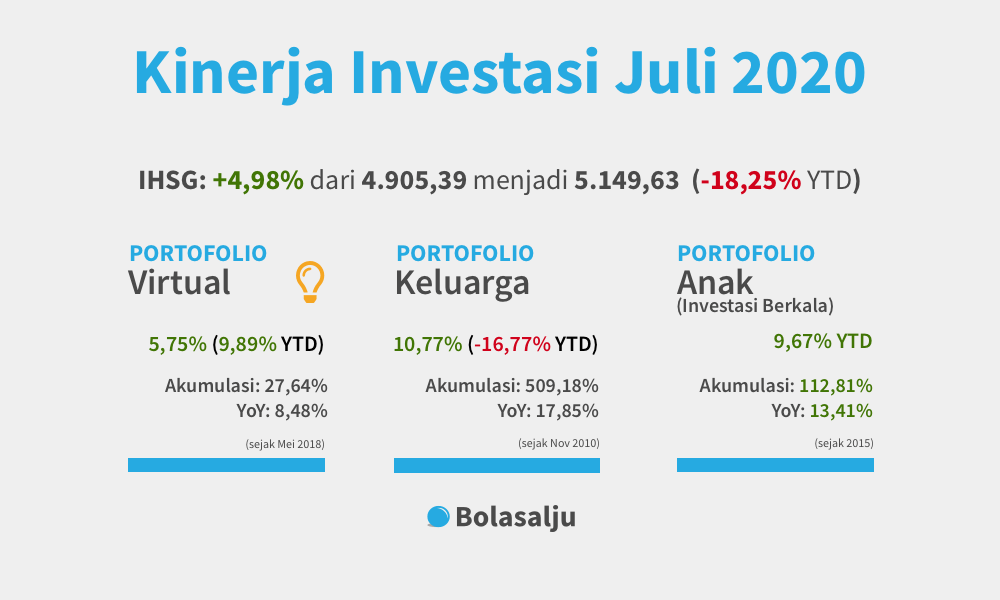 Kinerja Investasi Juli 2020

IHSG: +4,98% dari 4.905,39 menjadi 5.149,63 (-18,25% YTD)

PORTOFOLIO
Virtual

5,75% (9,89% YTD)

Akumulasi: 27,64%
YoY: 8,48%

(sejak Mei 2018)

PORTOFOLIO
Keluarga

10,77% (-16,77% YTD)

Akumulasi: 509,18%
YoY: 17,85%

(sejak Nov 2010)

PORTOFOLIO
Anak
(Investasi Berkala)

9,67% YTD

Akumulasi: 112,81%
YoY: 13,41%

(sejak 2015)

Bolasalju